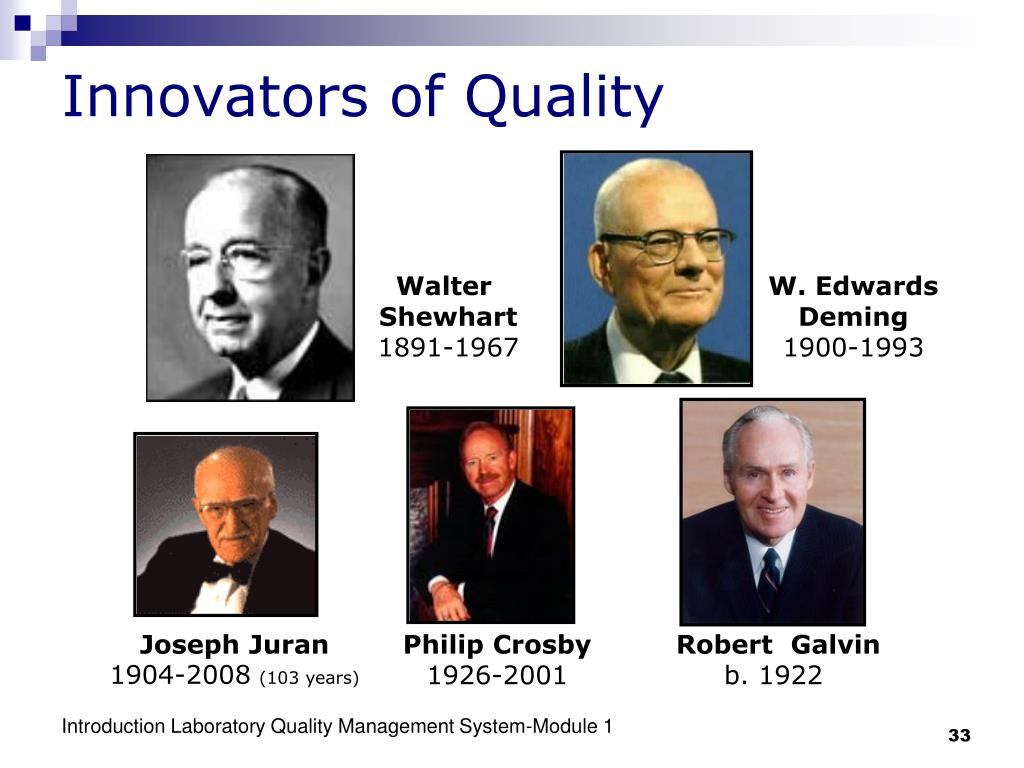 Innovators of Quality

Walter Shewhart
1891-1967

W. Edwards Deming
1900-1993

Joseph Juran
1904-2008 (103 years)

Philip Crosby
1926-2001

Robert Galvin
b. 1922

Introduction Laboratory Quality Management System-Module 1

33